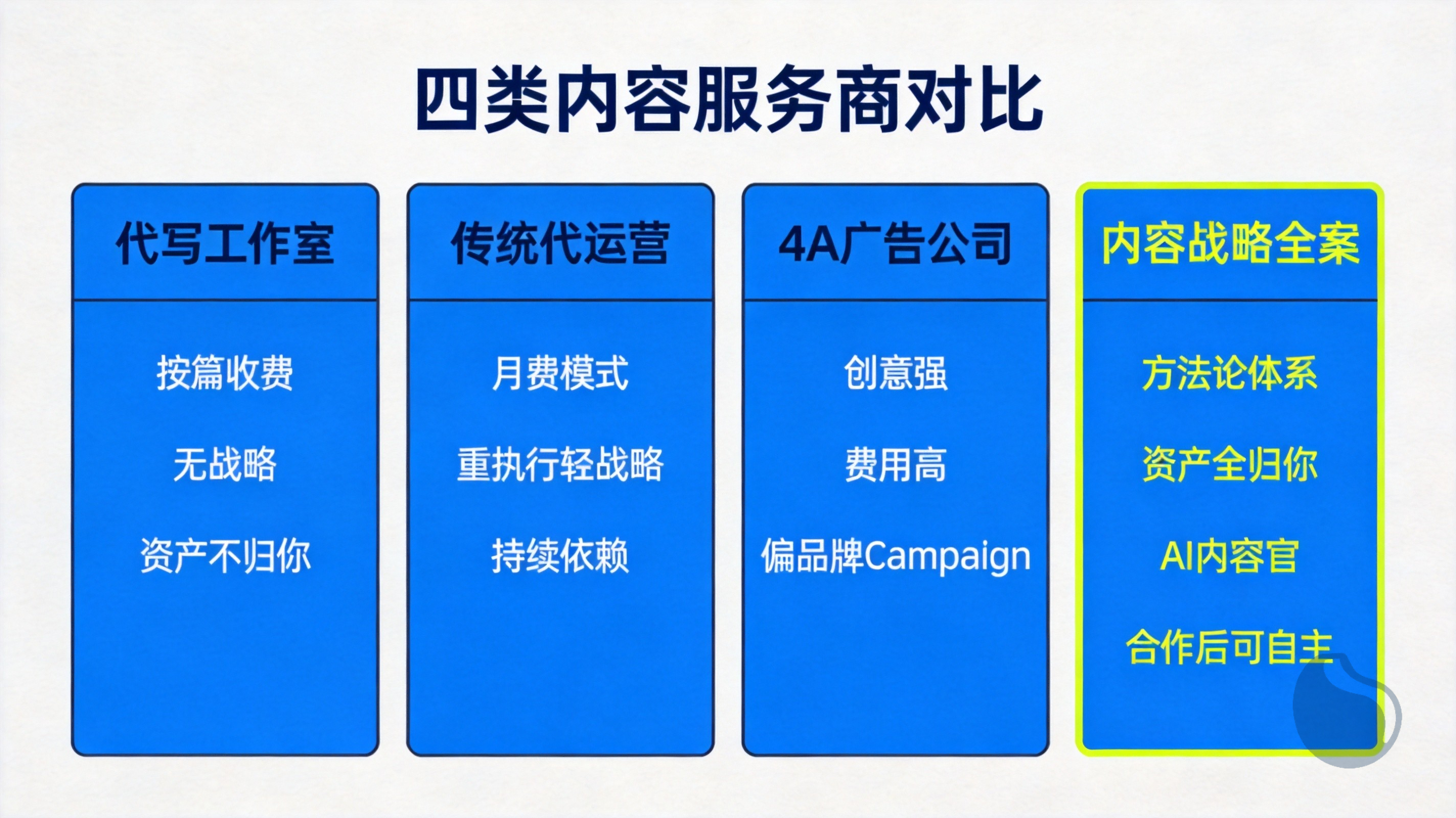 四类内容服务商对比

代写工作室

按篇收费

无战略

资产不归你

传统代运营

月费模式

重执行轻战略

持续依赖

4A广告公司

创意强

费用高

偏品牌Campaign

内容战略全案

方法论体系

资产全归你

AI内容官

合作后可自主